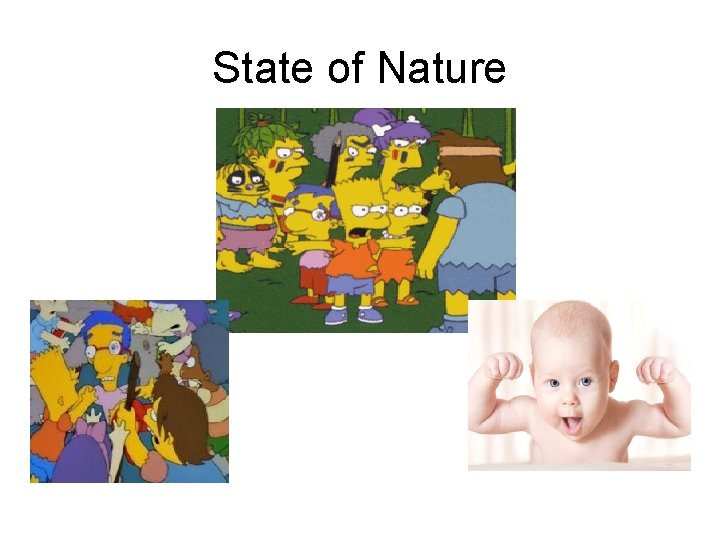 State of Nature